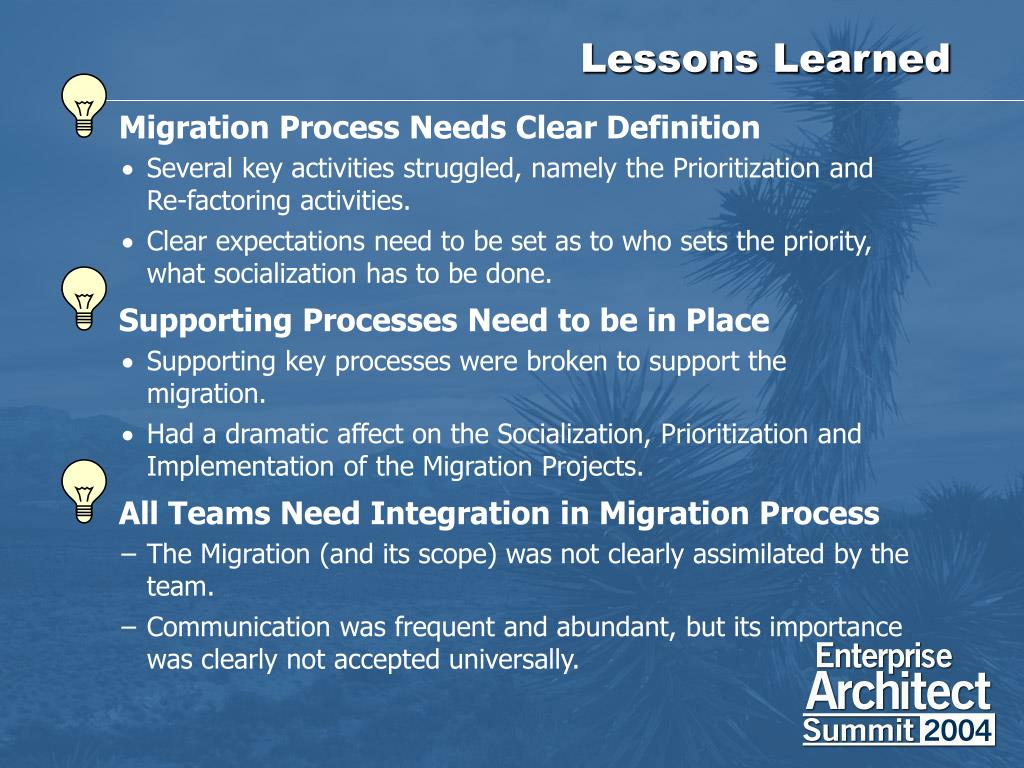 Lessons Learned

Migration Process Needs Clear Definition

• Several key activities struggled, namely the Prioritization and Re-factoring activities.

• Clear expectations need to be set as to who sets the priority, what socialization has to be done.

Supporting Processes Need to be in Place

• Supporting key processes were broken to support the migration.

• Had a dramatic affect on the Socialization, Prioritization and Implementation of the Migration Projects.

All Teams Need Integration in Migration Process

– The Migration (and its scope) was not clearly assimilated by the team.

– Communication was frequent and abundant, but its importance was clearly not accepted universally.

Enterprise
Architect
Summit 2004